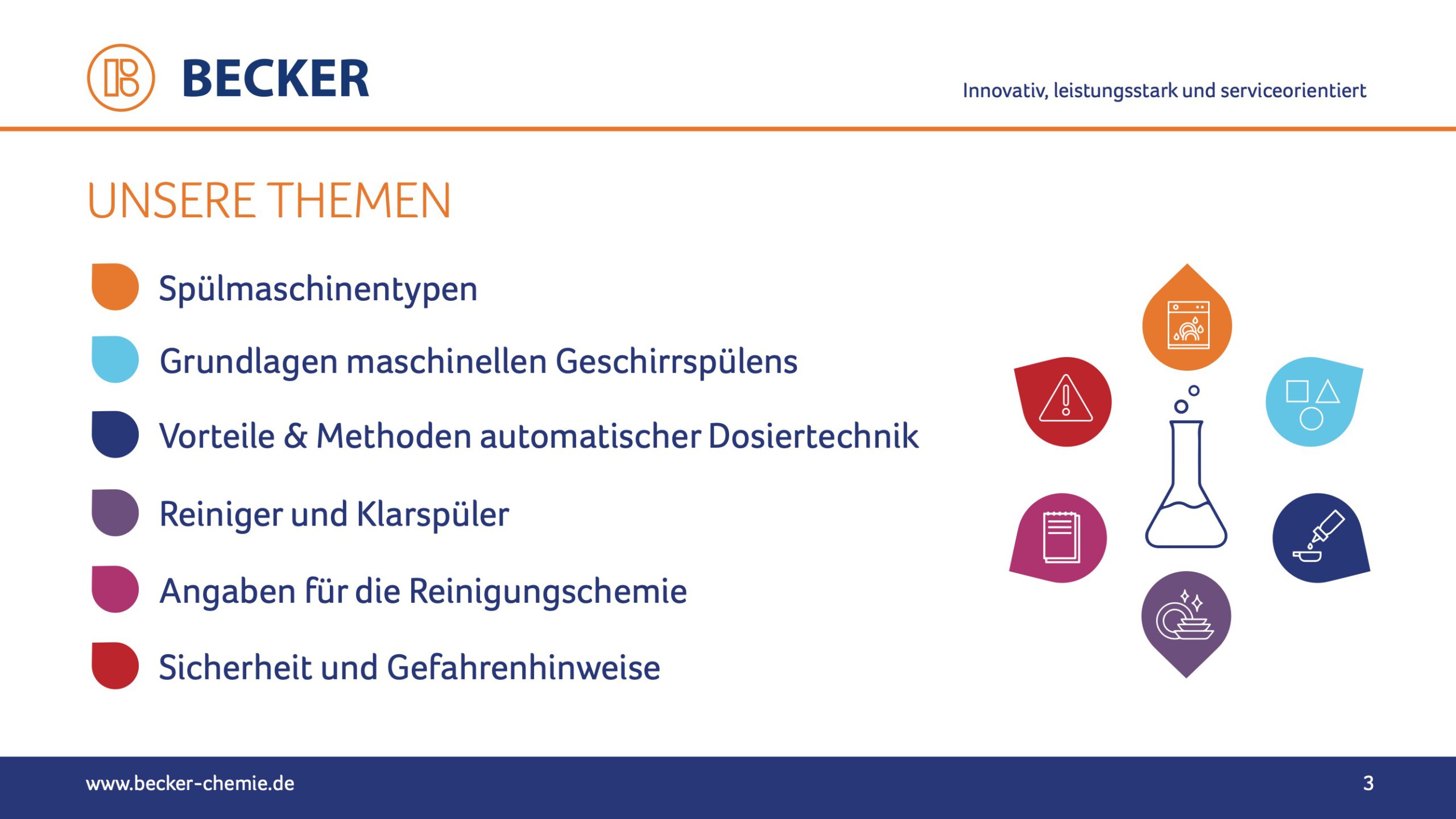 BECKER

Innovativ, leistungsstark und serviceorientiert

UNSERE THEMEN

Spülmaschinentypen

Grundlagen maschinellen Geschirrspülens

Vorteile & Methoden automatischer Dosiertechnik

Reiniger und Klarspüler

Angaben für die Reinigungschemie

Sicherheit und Gefahrenhinweise

www.becker-chemie.de

3